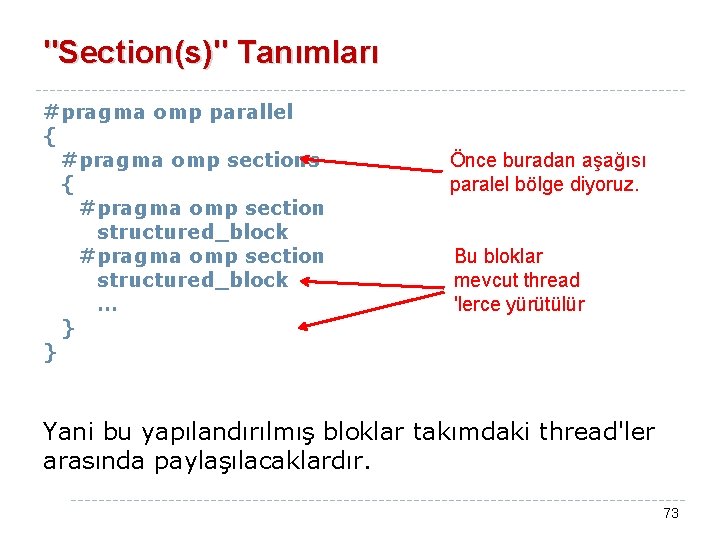 "Section(s)" Tanımları

#pragma omp parallel
{
  #pragma omp sections
  {
    #pragma omp section
      structured_block
    #pragma omp section
      structured_block
      ...
  }
}

Önce buradan aşağısı paralel bölge diyoruz.

Bu bloklar mevcut thread 'lerce yürütülür

Yani bu yapılandırılmış bloklar takımdaki thread'ler arasında paylaşılacaklardır.

73